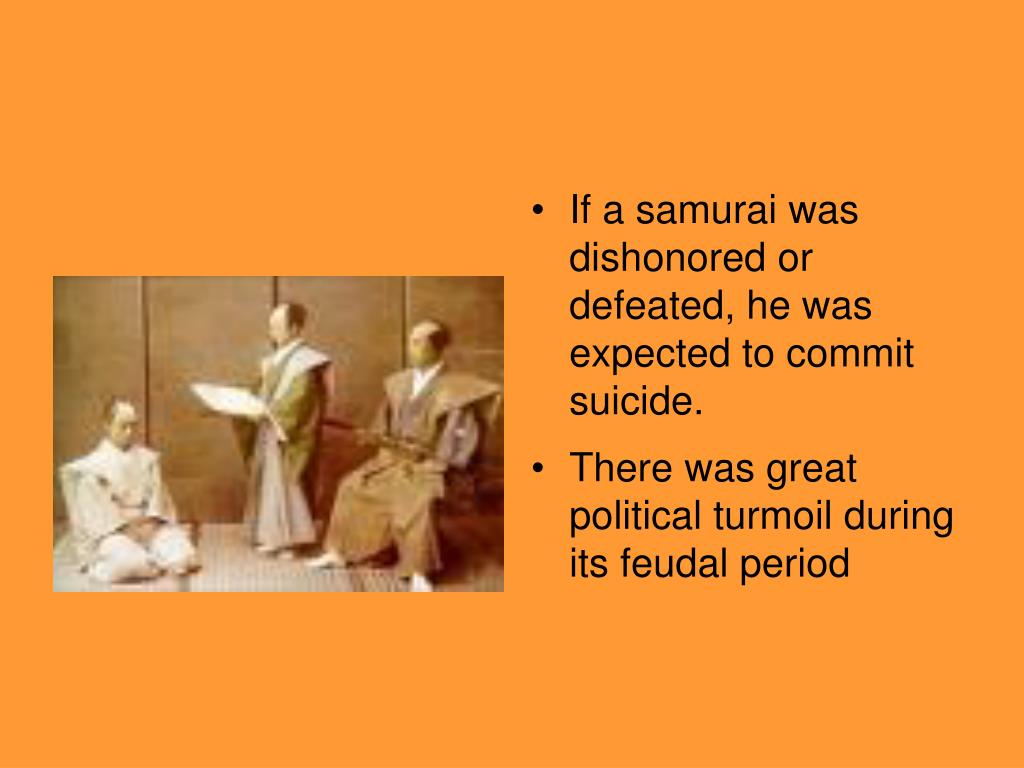 • If a samurai was dishonored or defeated, he was expected to commit suicide.

• There was great political turmoil during its feudal period